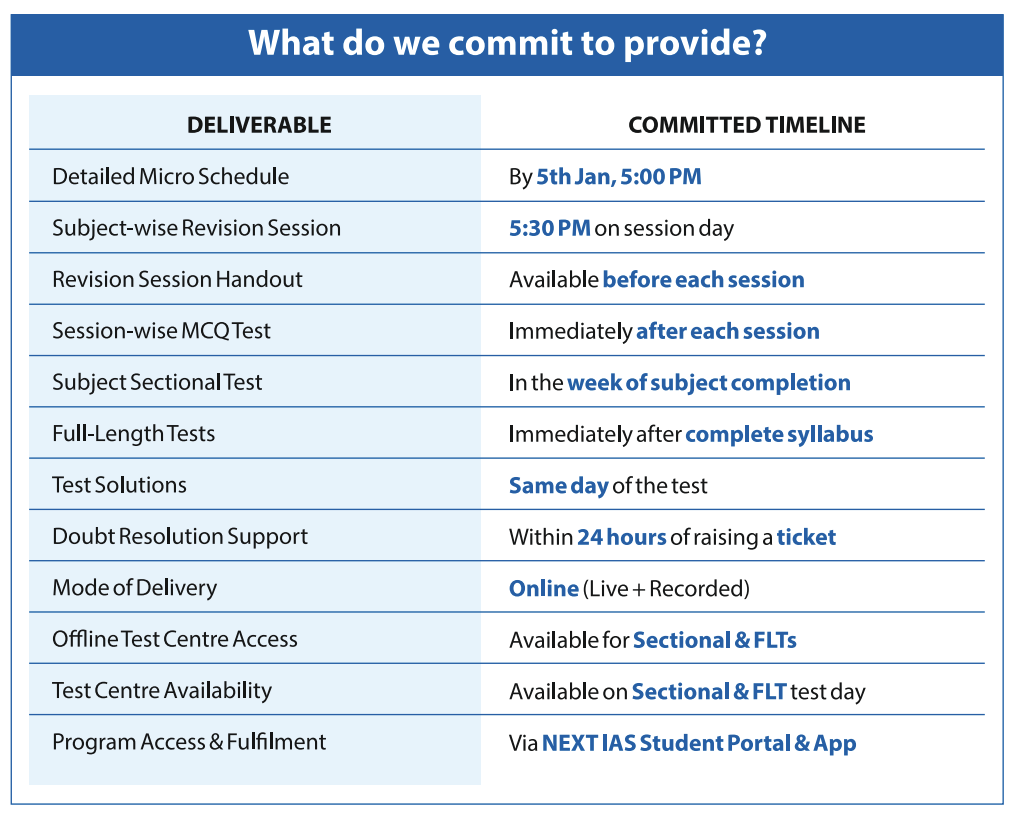 What do we commit to provide?

| DELIVERABLE | COMMITTED TIMELINE |
|---|---|
| Detailed Micro Schedule | By 5th Jan, 5:00 PM |
| Subject-wise Revision Session | 5:30 PM on session day |
| Revision Session Handout | Available before each session |
| Session-wise MCQ Test | Immediately after each session |
| Subject Sectional Test | In the week of subject completion |
| Full-Length Tests | Immediately after complete syllabus |
| Test Solutions | Same day of the test |
| Doubt Resolution Support | Within 24 hours of raising a ticket |
| Mode of Delivery | Online (Live + Recorded) |
| Offline Test Centre Access | Available for Sectional & FLTs |
| Test Centre Availability | Available on Sectional & FLT test day |
| Program Access & Fulfilment | Via NEXT IAS Student Portal & App |